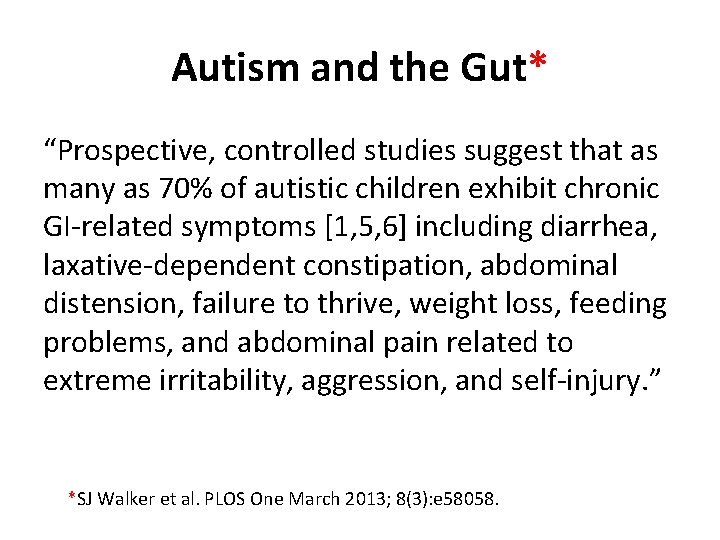 Autism and the Gut*

“Prospective, controlled studies suggest that as many as 70% of autistic children exhibit chronic GI-related symptoms [1,5,6] including diarrhea, laxative-dependent constipation, abdominal distension, failure to thrive, weight loss, feeding problems, and abdominal pain related to extreme irritability, aggression, and self-injury.”

*SJ Walker et al. PLOS One March 2013; 8(3):e58058.